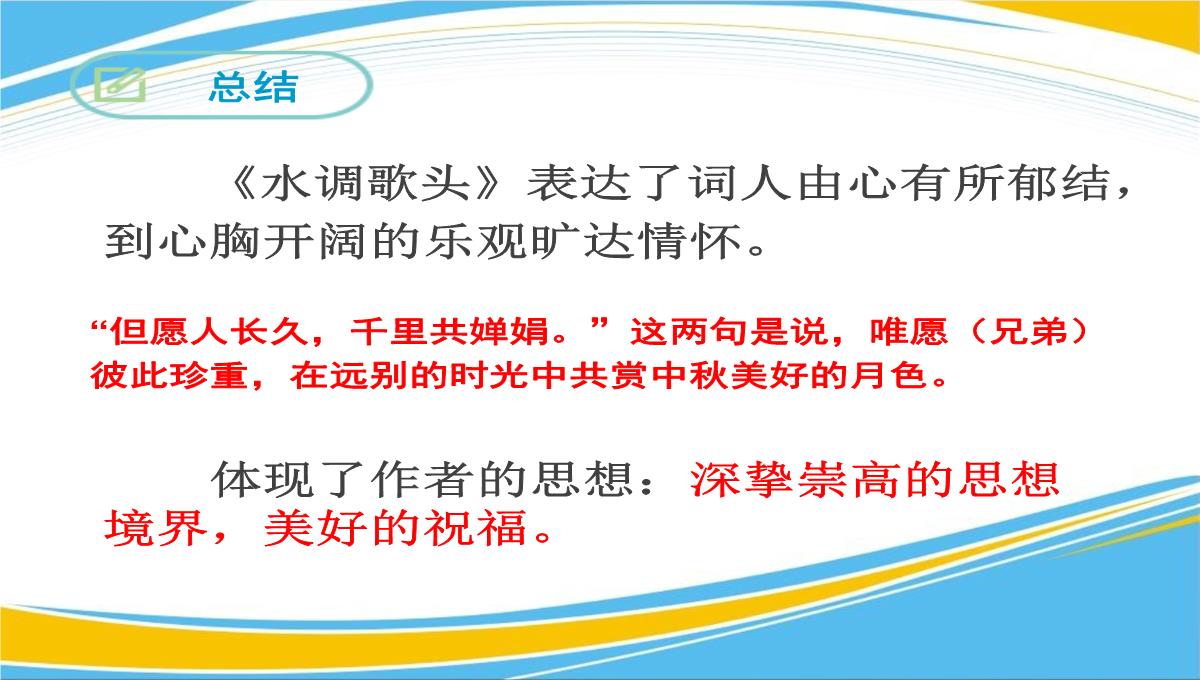 总结

《水调歌头》表达了词人由心有所郁结，到心胸开阔的乐观旷达情怀。

“但愿人长久，千里共婵娟。”这两句是说，唯愿（兄弟）彼此珍重，在远别的时光中共赏中秋美好的月色。

体现了作者的思想：深挚崇高的思想境界，美好的祝福。